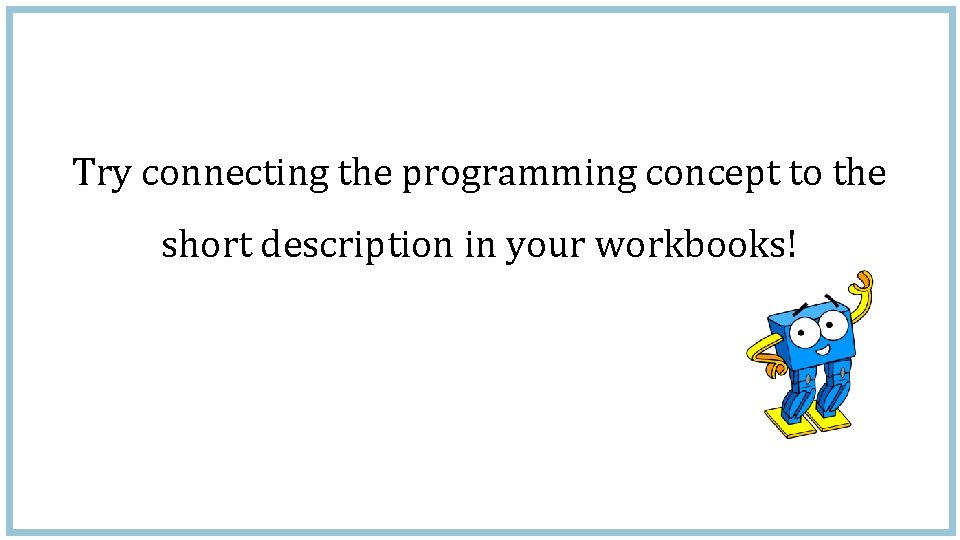 Try connecting the programming concept to the short description in your workbooks!